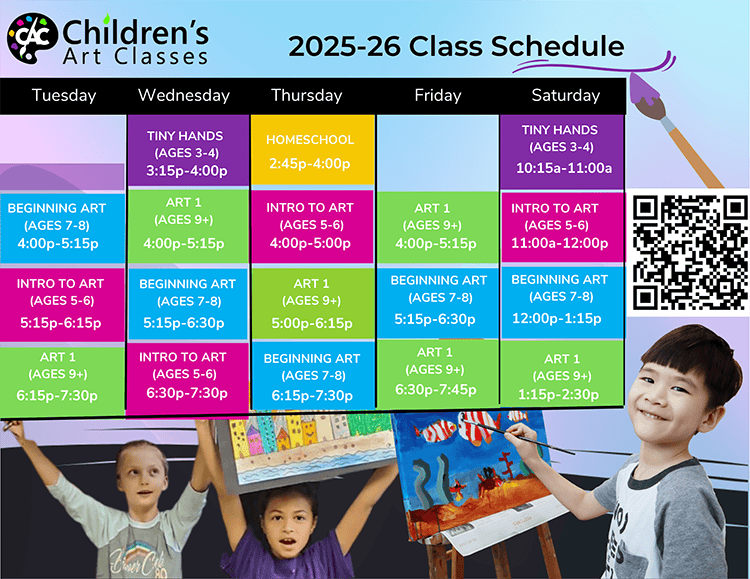 CAC Children's Art Classes

2025-26 Class Schedule

| Tuesday | Wednesday | Thursday | Friday | Saturday |
|---|---|---|---|---|
| | TINY HANDS (AGES 3-4) 3:15p-4:00p | HOMESCHOOL 2:45p-4:00p | | TINY HANDS (AGES 3-4) 10:15a-11:00a |
| BEGINNING ART (AGES 7-8) 4:00p-5:15p | ART 1 (AGES 9+) 4:00p-5:15p | INTRO TO ART (AGES 5-6) 4:00p-5:00p | ART 1 (AGES 9+) 4:00p-5:15p | INTRO TO ART (AGES 5-6) 11:00a-12:00p |
| INTRO TO ART (AGES 5-6) 5:15p-6:15p | BEGINNING ART (AGES 7-8) 5:15p-6:30p | ART 1 (AGES 9+) 5:00p-6:15p | BEGINNING ART (AGES 7-8) 5:15p-6:30p | BEGINNING ART (AGES 7-8) 12:00p-1:15p |
| ART 1 (AGES 9+) 6:15p-7:30p | INTRO TO ART (AGES 5-6) 6:30p-7:30p | BEGINNING ART (AGES 7-8) 6:15p-7:30p | ART 1 (AGES 9+) 6:30p-7:45p | ART 1 (AGES 9+) 1:15p-2:30p |